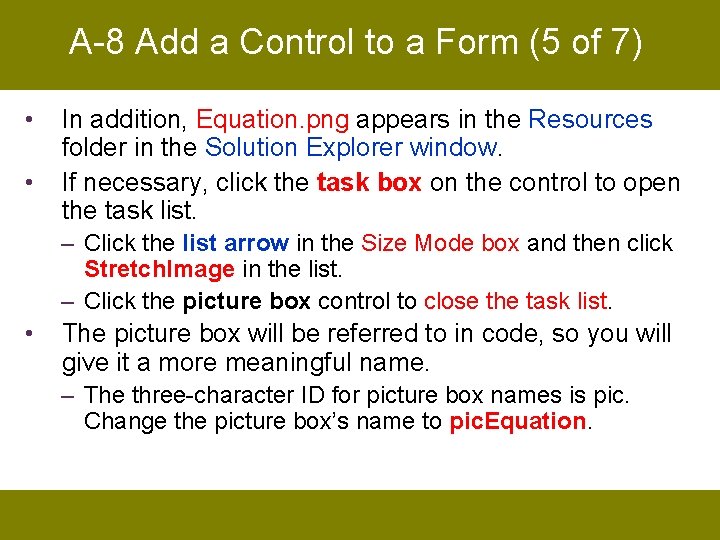 A-8 Add a Control to a Form (5 of 7)

• In addition, Equation.png appears in the Resources folder in the Solution Explorer window.

• If necessary, click the task box on the control to open the task list.

– Click the list arrow in the Size Mode box and then click StretchImage in the list.

– Click the picture box control to close the task list.

• The picture box will be referred to in code, so you will give it a more meaningful name.

– The three-character ID for picture box names is pic. Change the picture box's name to picEquation.